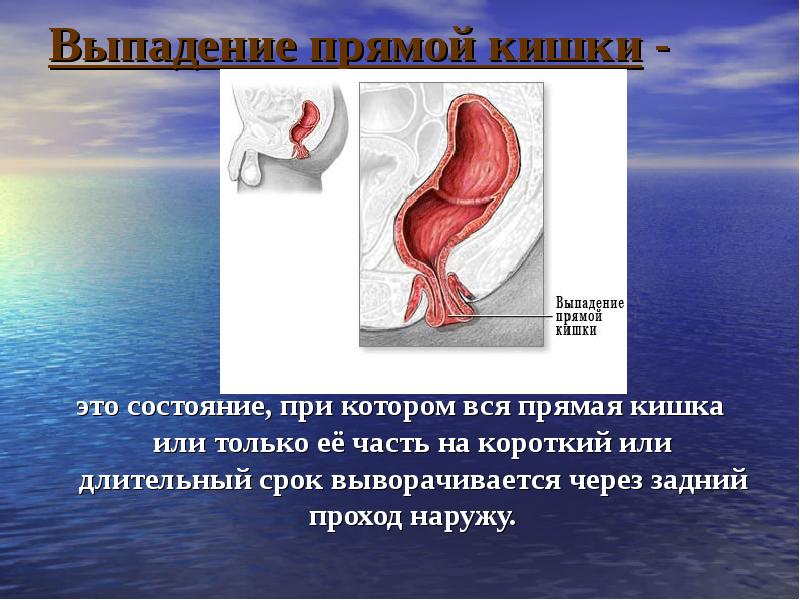 Выпадение прямой кишки -

Выпадение прямой кишки

это состояние, при котором вся прямая кишка или только её часть на короткий или длительный срок выворачивается через задний проход наружу.